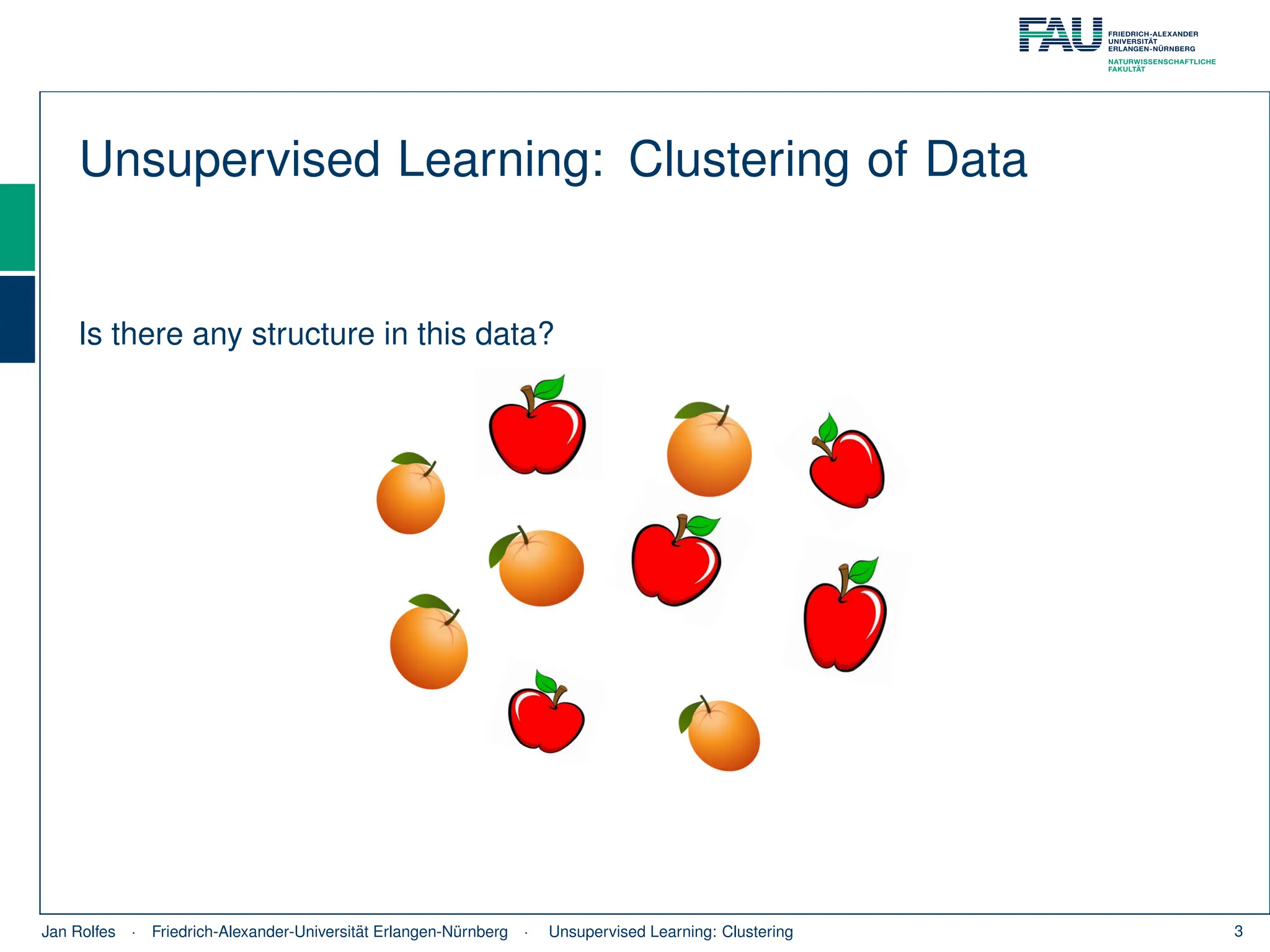 FAU FRIEDRICH-ALEXANDER UNIVERSITÄT ERLANGEN-NÜRNBERG
NATURWISSENSCHAFTLICHE FAKULTÄT

Unsupervised Learning: Clustering of Data

Is there any structure in this data?

Jan Rolfes · Friedrich-Alexander-Universität Erlangen-Nürnberg · Unsupervised Learning: Clustering 3